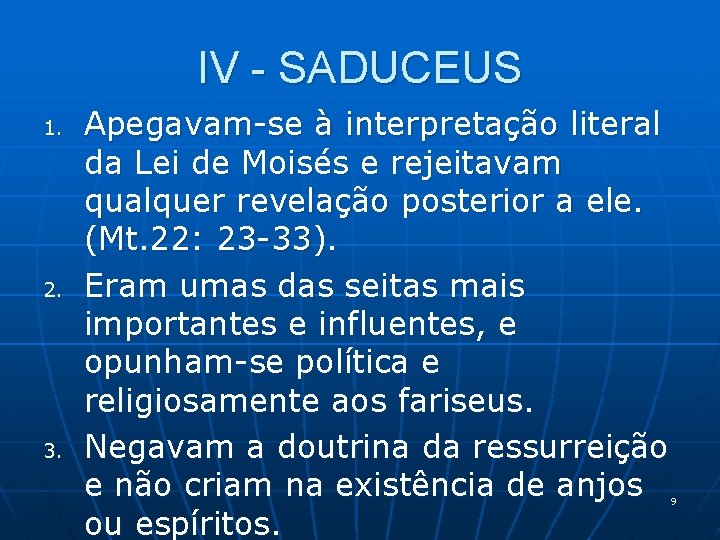 IV - SADUCEUS

1. Apegavam-se à interpretação literal da Lei de Moisés e rejeitavam qualquer revelação posterior a ele. (Mt.22: 23-33).

2. Eram umas das seitas mais importantes e influentes, e opunham-se política e religiosamente aos fariseus.

3. Negavam a doutrina da ressurreição e não criam na existência de anjos ou espíritos.

9